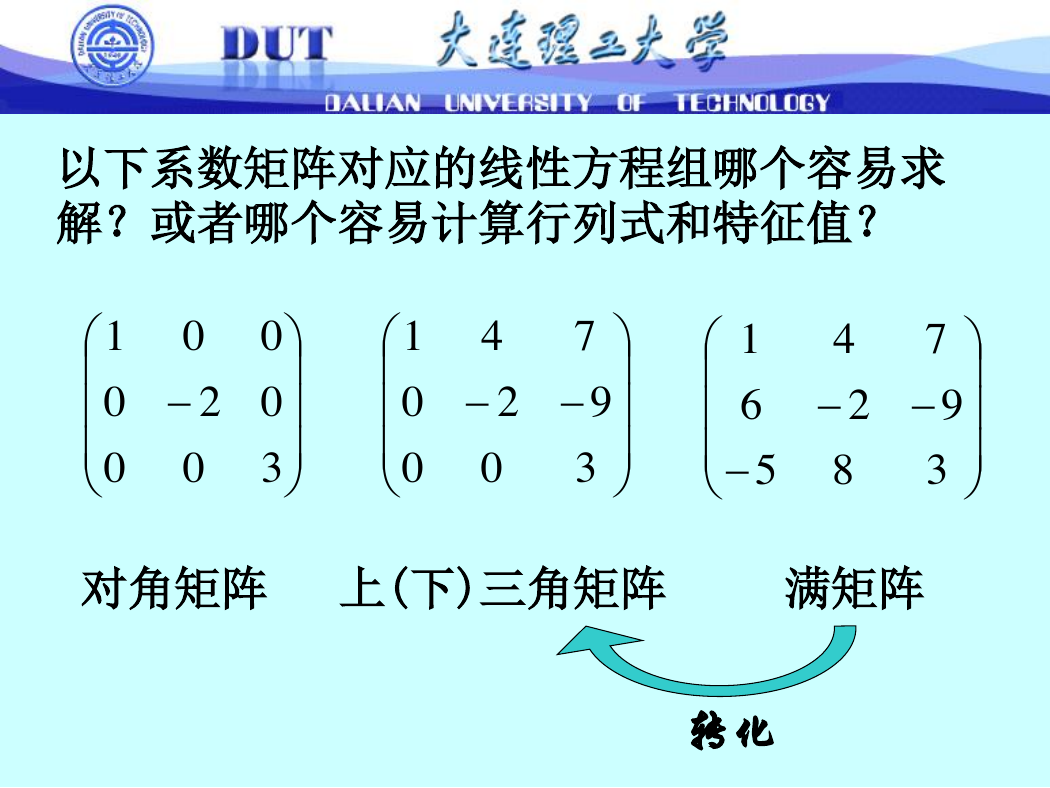 DUT 大连理工大学
DALIAN UNIVERSITY OF TECHNOLOGY

以下系数矩阵对应的线性方程组哪个容易求解？或者哪个容易计算行列式和特征值？

$\begin{pmatrix} 1 & 0 & 0 \\ 0 & -2 & 0 \\ 0 & 0 & 3 \end{pmatrix}$ $\begin{pmatrix} 1 & 4 & 7 \\ 0 & -2 & -9 \\ 0 & 0 & 3 \end{pmatrix}$ $\begin{pmatrix} 1 & 4 & 7 \\ 6 & -2 & -9 \\ -5 & 8 & 3 \end{pmatrix}$

对角矩阵 上(下)三角矩阵 满矩阵

转化